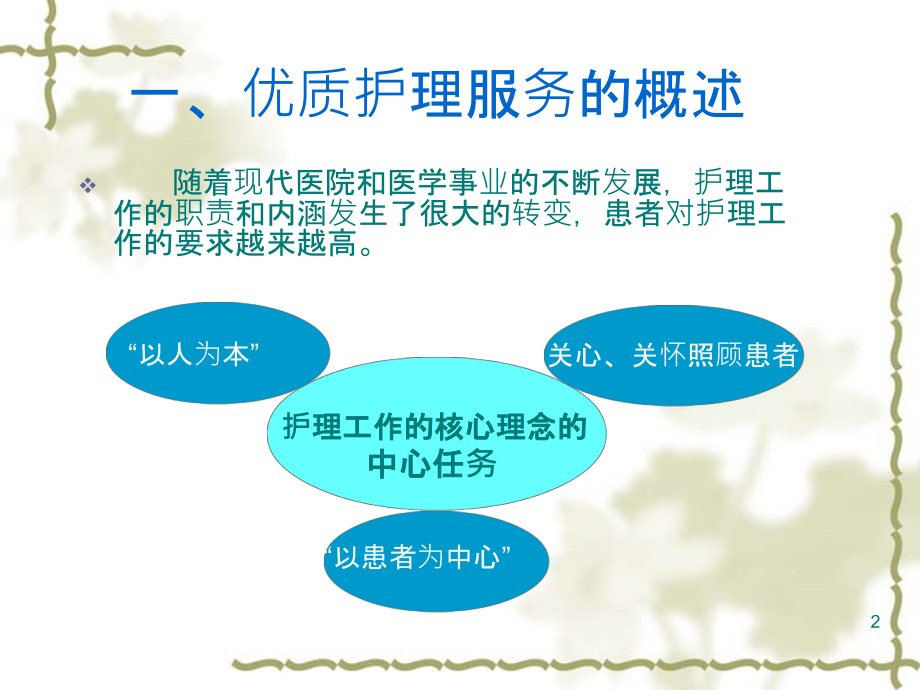 一、优质护理服务的概述

❖ 随着现代医院和医学事业的不断发展，护理工作的职责和内涵发生了很大的转变，患者对护理工作的要求越来越高。

“以人为本”

关心、关怀照顾患者

护理工作的核心理念的中心任务

“以患者为中心”

2